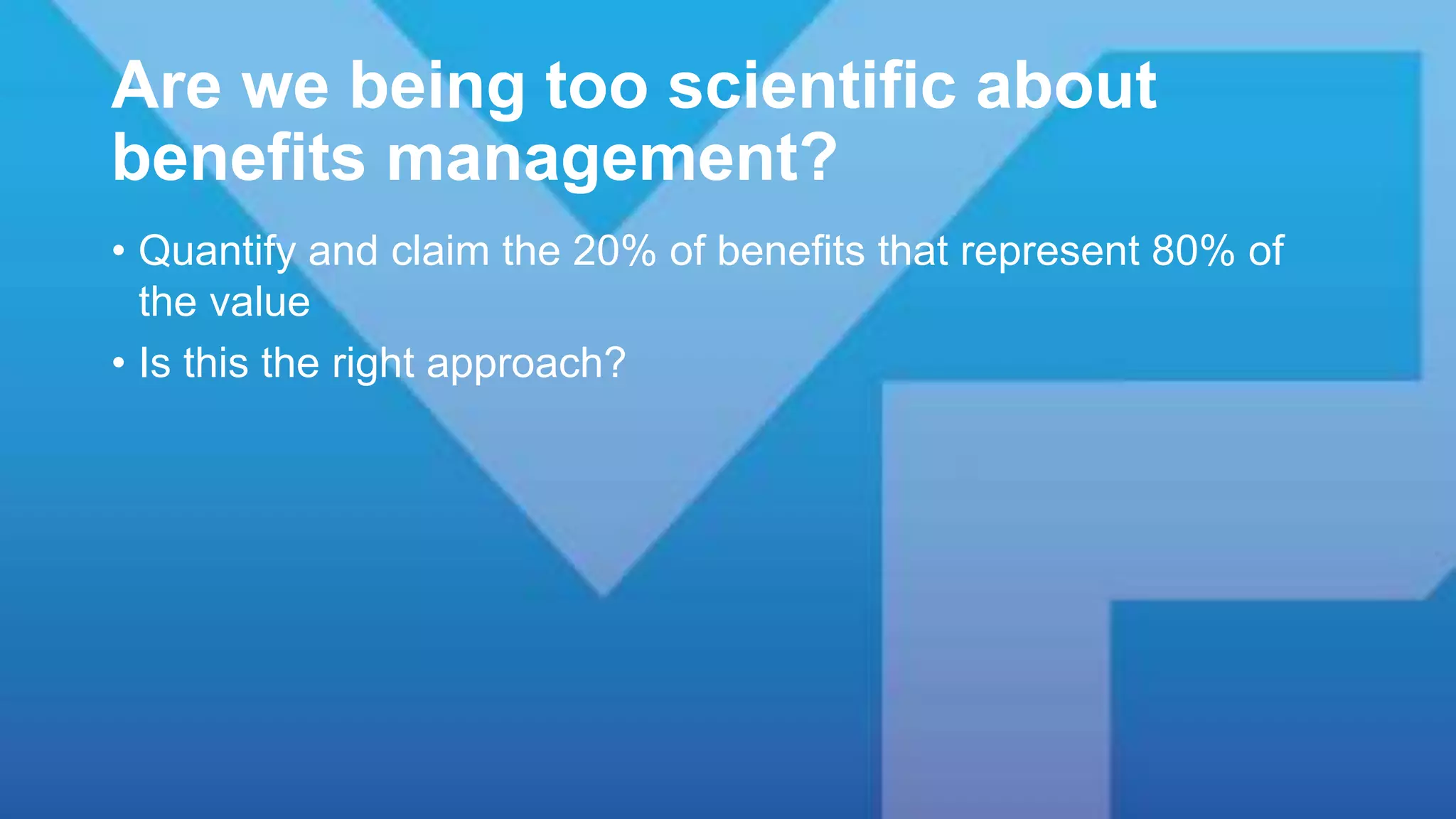 Are we being too scientific about benefits management?

• Quantify and claim the 20% of benefits that represent 80% of the value
• Is this the right approach?